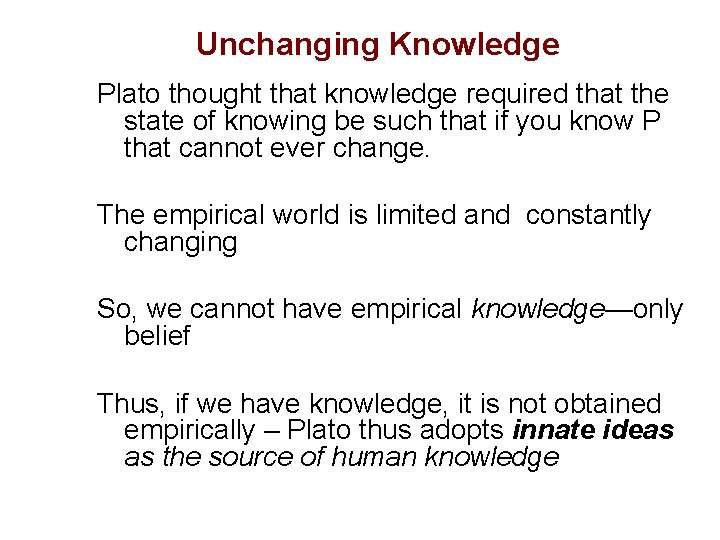 Unchanging Knowledge

Plato thought that knowledge required that the state of knowing be such that if you know P that cannot ever change.

The empirical world is limited and  constantly changing

So, we cannot have empirical knowledge—only belief

Thus, if we have knowledge, it is not obtained empirically – Plato thus adopts innate ideas as the source of human knowledge